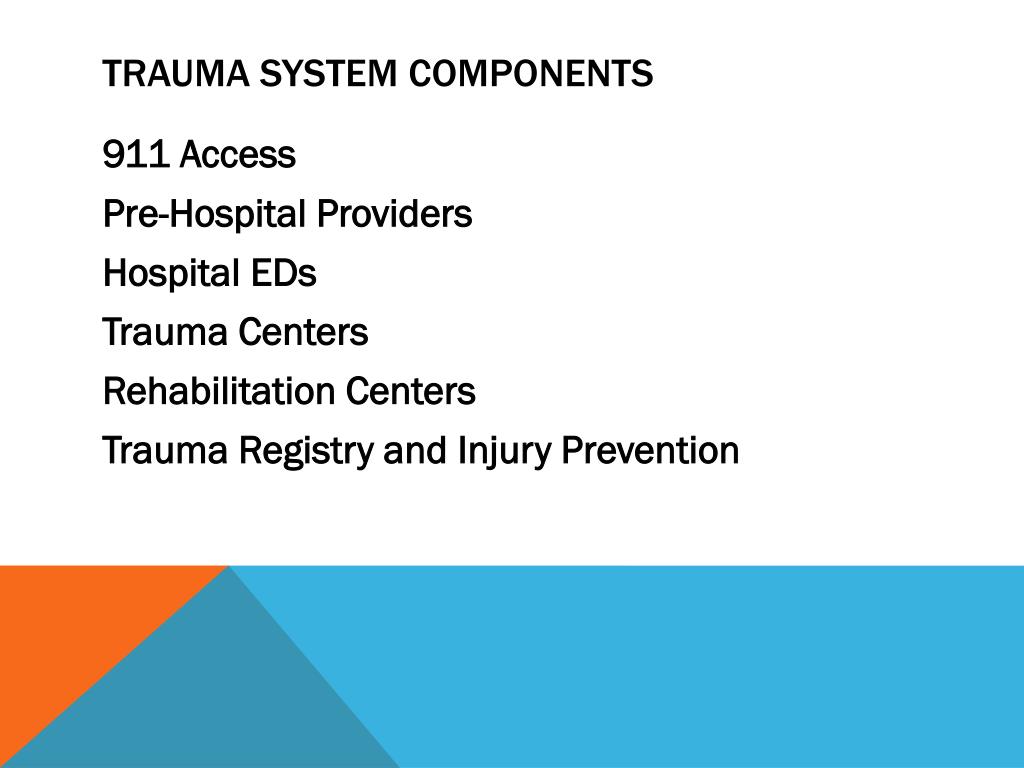 TRAUMA SYSTEM COMPONENTS

911 Access
Pre-Hospital Providers
Hospital EDs
Trauma Centers
Rehabilitation Centers
Trauma Registry and Injury Prevention